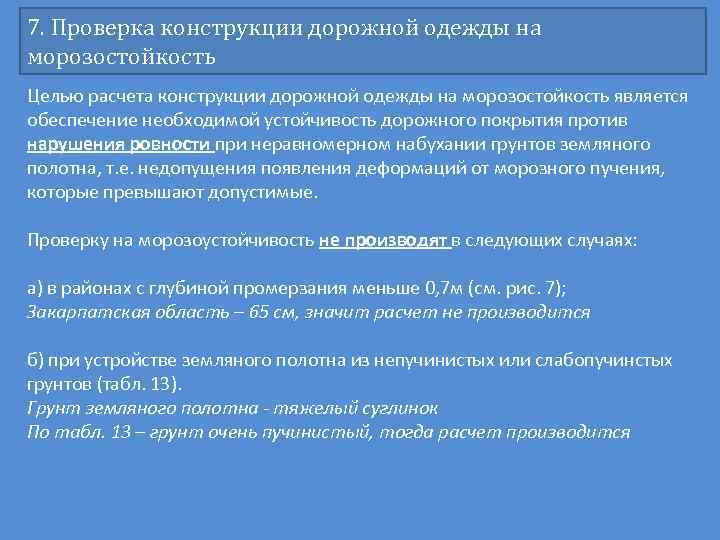 7. Проверка конструкции дорожной одежды на морозостойкость

Целью расчета конструкции дорожной одежды на морозостойкость является обеспечение необходимой устойчивость дорожного покрытия против нарушения ровности при неравномерном набухании грунтов земляного полотна, т.е. недопущения появления деформаций от морозного пучения, которые превышают допустимые.

Проверку на морозоустойчивость не производят в следующих случаях:

а) в районах с глубиной промерзания меньше 0,7м (см. рис. 7);
Закарпатская область – 65 см, значит расчет не производится

б) при устройстве земляного полотна из непучинистых или слабопучинстых грунтов (табл. 13).
Грунт земляного полотна - тяжелый суглинок
По табл. 13 – грунт очень пучинистый, тогда расчет производится